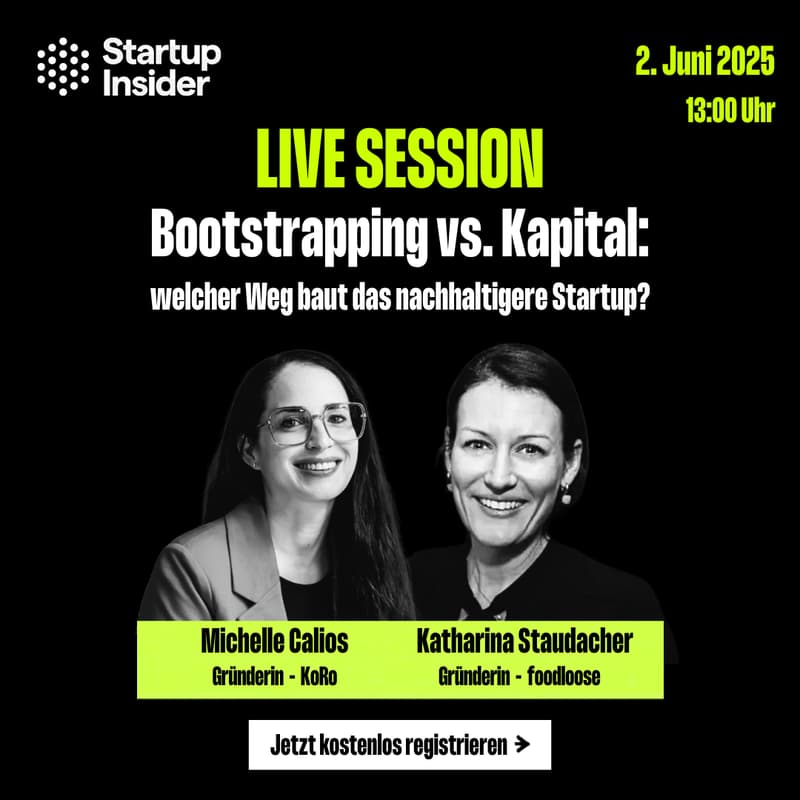 Startup Insider

2. Juni 2025

13:00 Uhr

LIVE SESSION

Bootstrapping vs. Kapital:

welcher Weg baut das nachhaltigere Startup?

Michelle Calios
Gründerin - KoRo

Katharina Staudacher
Gründerin - foodloose

Jetzt kostenlos registrieren >